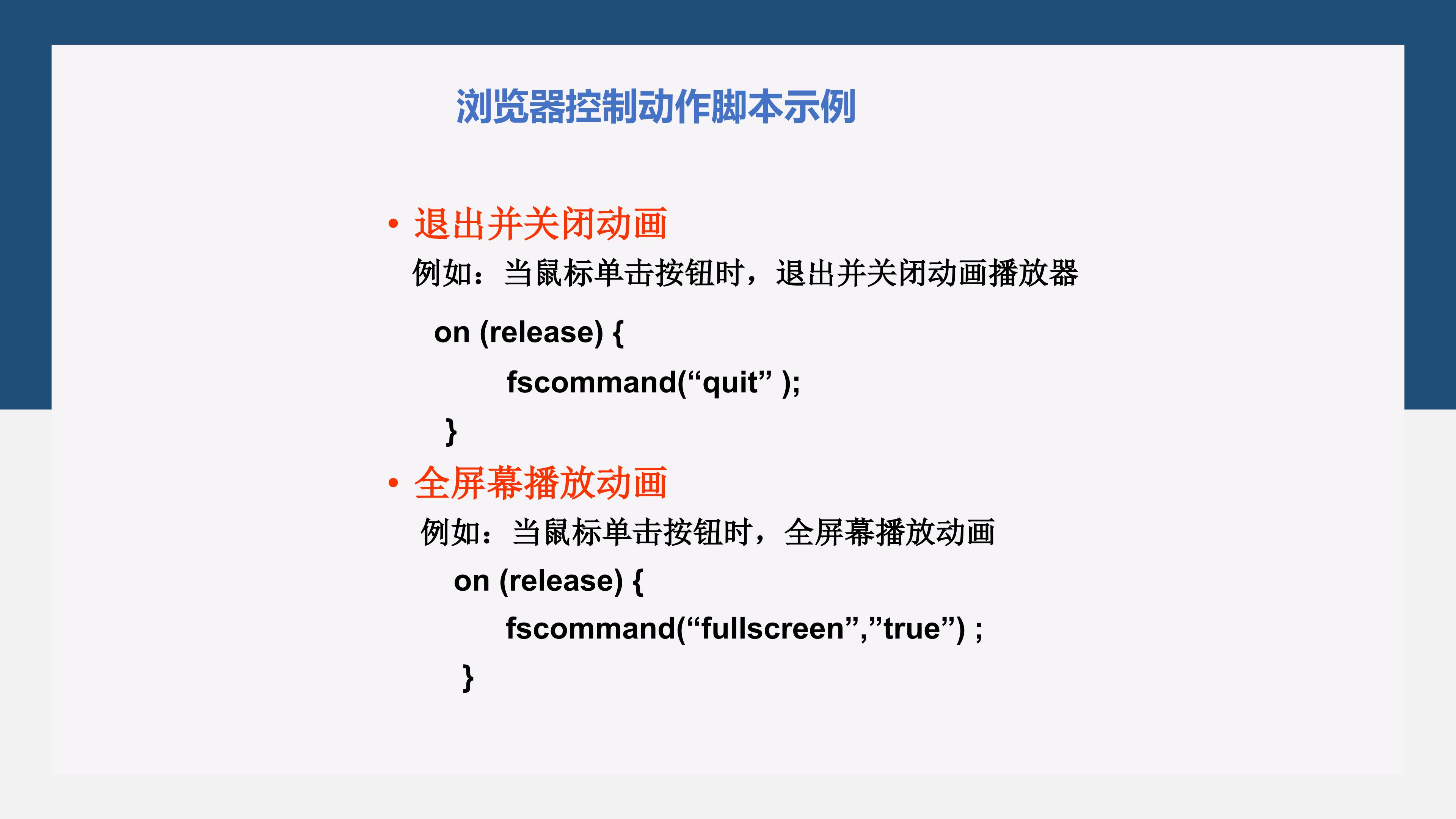 浏览器控制动作脚本示例

• 退出并关闭动画

例如：当鼠标单击按钮时，退出并关闭动画播放器

on (release) {

fscommand(“quit” );

}

• 全屏幕播放动画

例如：当鼠标单击按钮时，全屏幕播放动画

on (release) {

fscommand(“fullscreen”,”true”) ;

}